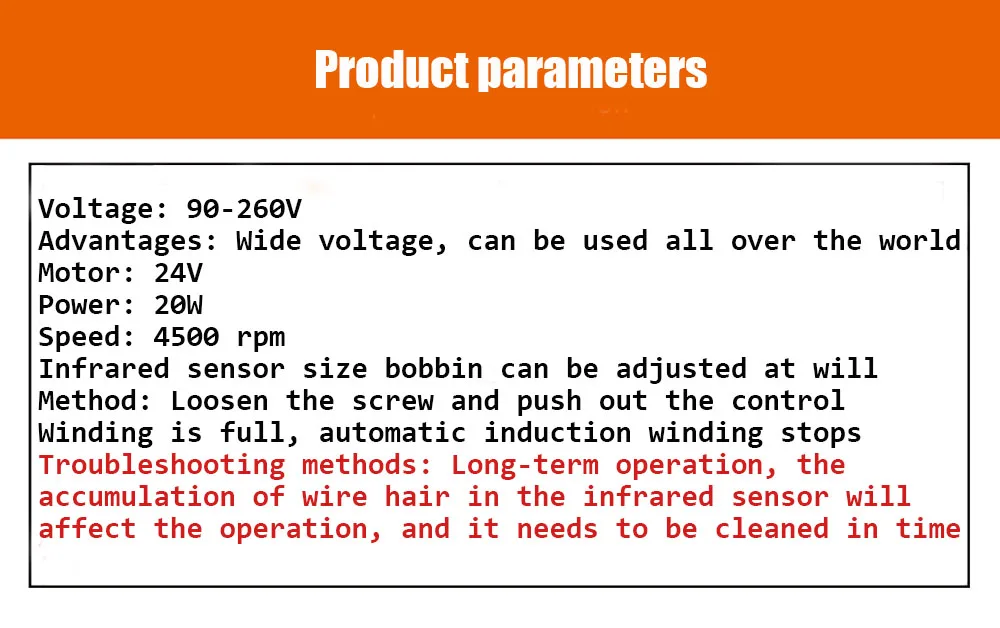 Product parameters

Voltage: 90-260V
Advantages: Wide voltage, can be used all over the world
Motor: 24V
Power: 20W
Speed: 4500 rpm
Infrared sensor size bobbin can be adjusted at will
Method: Loosen the screw and push out the control
Winding is full, automatic induction winding stops
Troubleshooting methods: Long-term operation, the accumulation of wire hair in the infrared sensor will affect the operation, and it needs to be cleaned in time